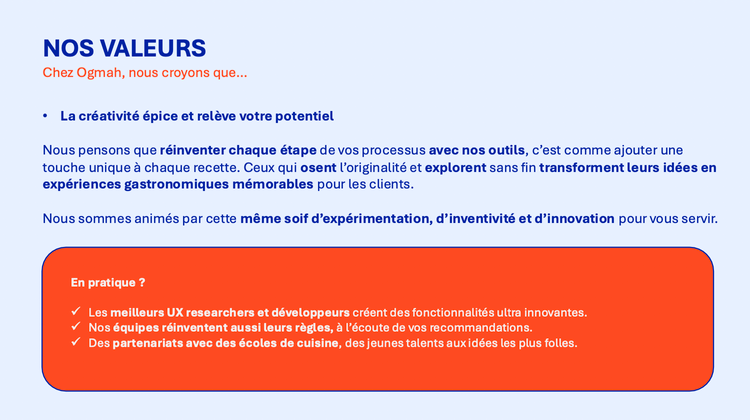 NOS VALEURS
Chez Ogmah, nous croyons que…

• La créativité épice et relève votre potentiel

Nous pensons que réinventer chaque étape de vos processus avec nos outils, c'est comme ajouter une touche unique à chaque recette. Ceux qui osent l'originalité et explorent sans fin transforment leurs idées en expériences gastronomiques mémorables pour les clients.

Nous sommes animés par cette même soif d'expérimentation, d'inventivité et d'innovation pour vous servir.

En pratique ?

✓ Les meilleurs UX researchers et développeurs créent des fonctionnalités ultra innovantes.
✓ Nos équipes réinventent aussi leurs règles, à l'écoute de vos recommandations.
✓ Des partenariats avec des écoles de cuisine, des jeunes talents aux idées les plus folles.